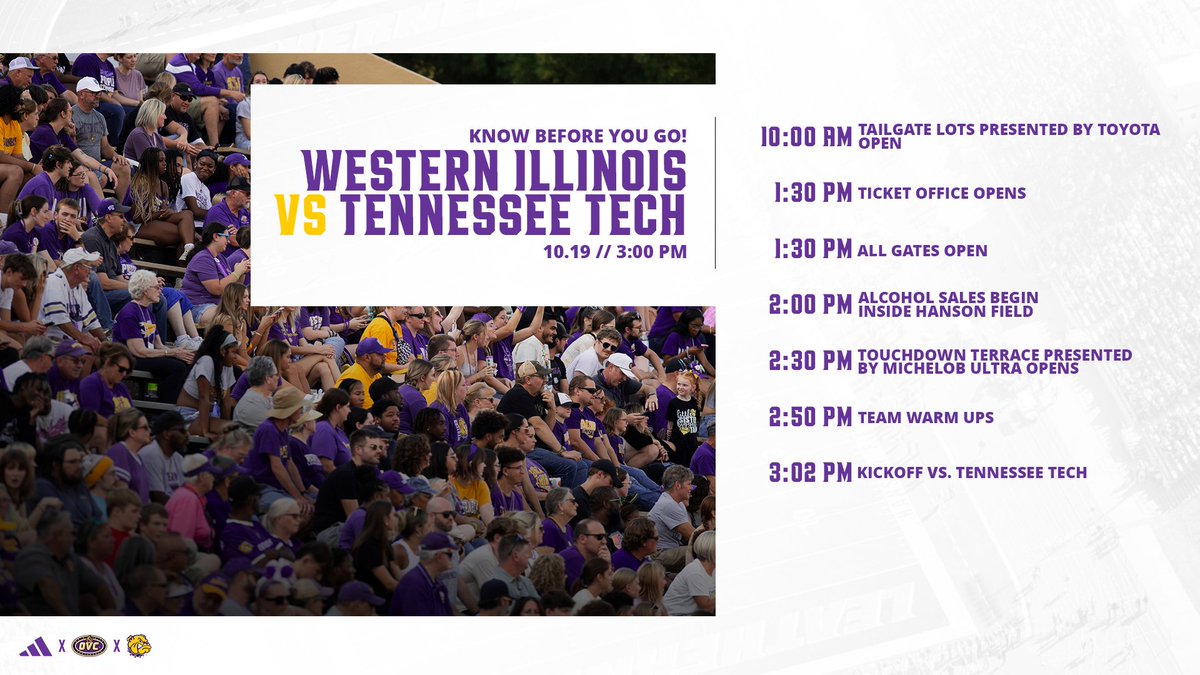 KNOW BEFORE YOU GO!
WESTERN ILLINOIS
VS TENNESSEE TECH
10.19 // 3:00 PM

10:00 AM TAILGATE LOTS PRESENTED BY TOYOTA OPEN

1:30 PM TICKET OFFICE OPENS

1:30 PM ALL GATES OPEN

2:00 PM ALCOHOL SALES BEGIN INSIDE HANSON FIELD

2:30 PM TOUCHDOWN TERRACE PRESENTED BY MICHELOB ULTRA OPENS

2:50 PM TEAM WARM UPS

3:02 PM KICKOFF VS. TENNESSEE TECH

X OVC X